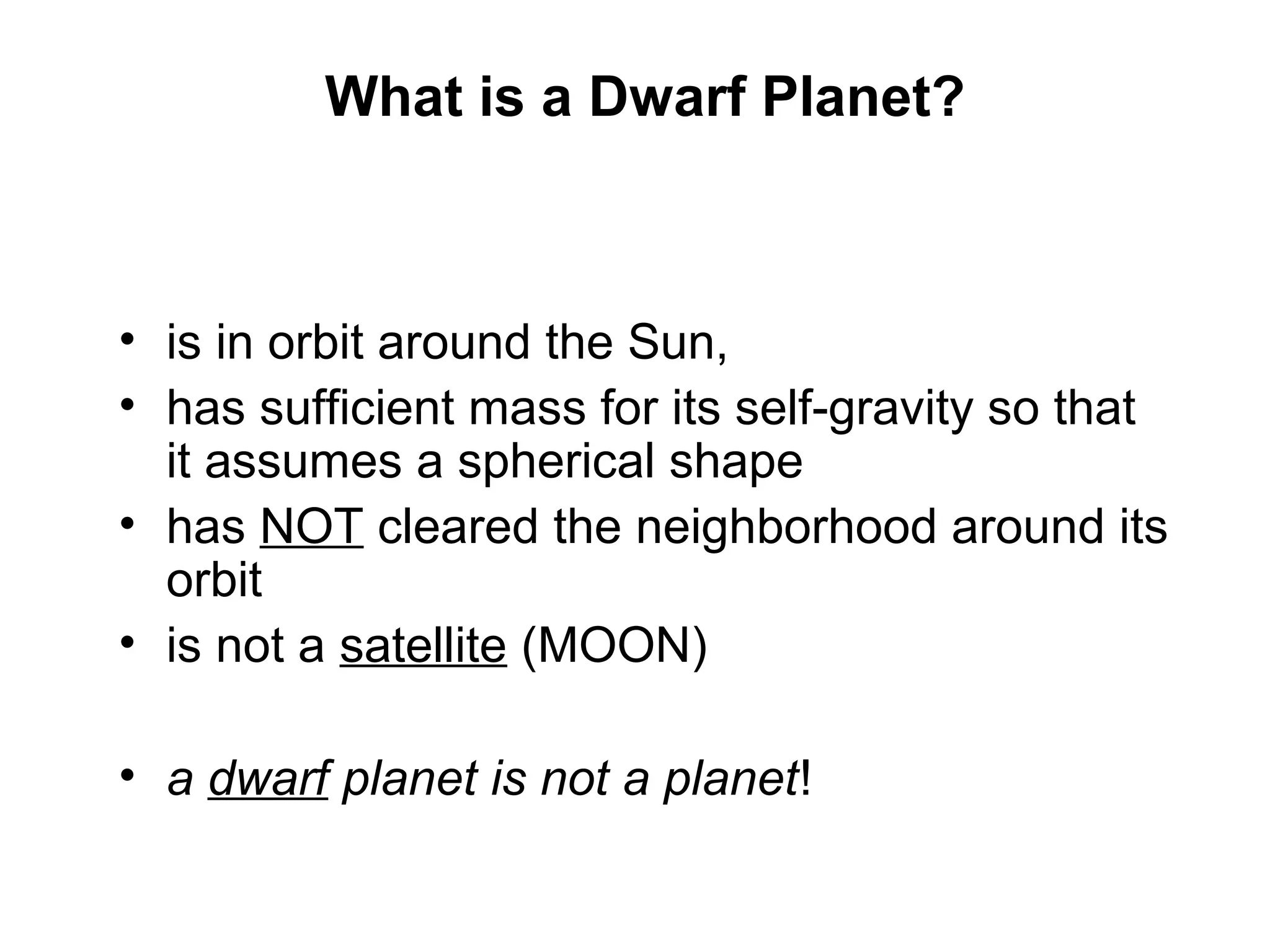 What is a Dwarf Planet?

• is in orbit around the Sun,
• has sufficient mass for its self-gravity so that it assumes a spherical shape
• has NOT cleared the neighborhood around its orbit
• is not a satellite (MOON)

• a dwarf planet is not a planet!